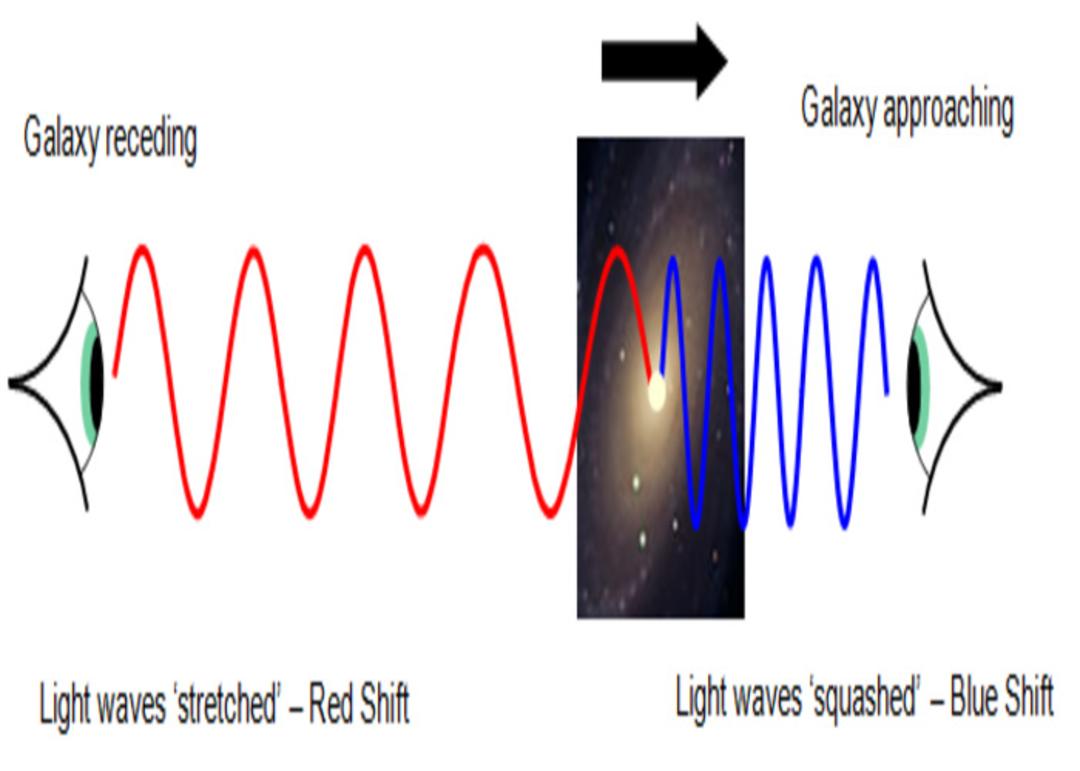 Galaxy receding

Galaxy approaching

Light waves ‘stretched’ – Red Shift

Light waves ‘squashed’ – Blue Shift